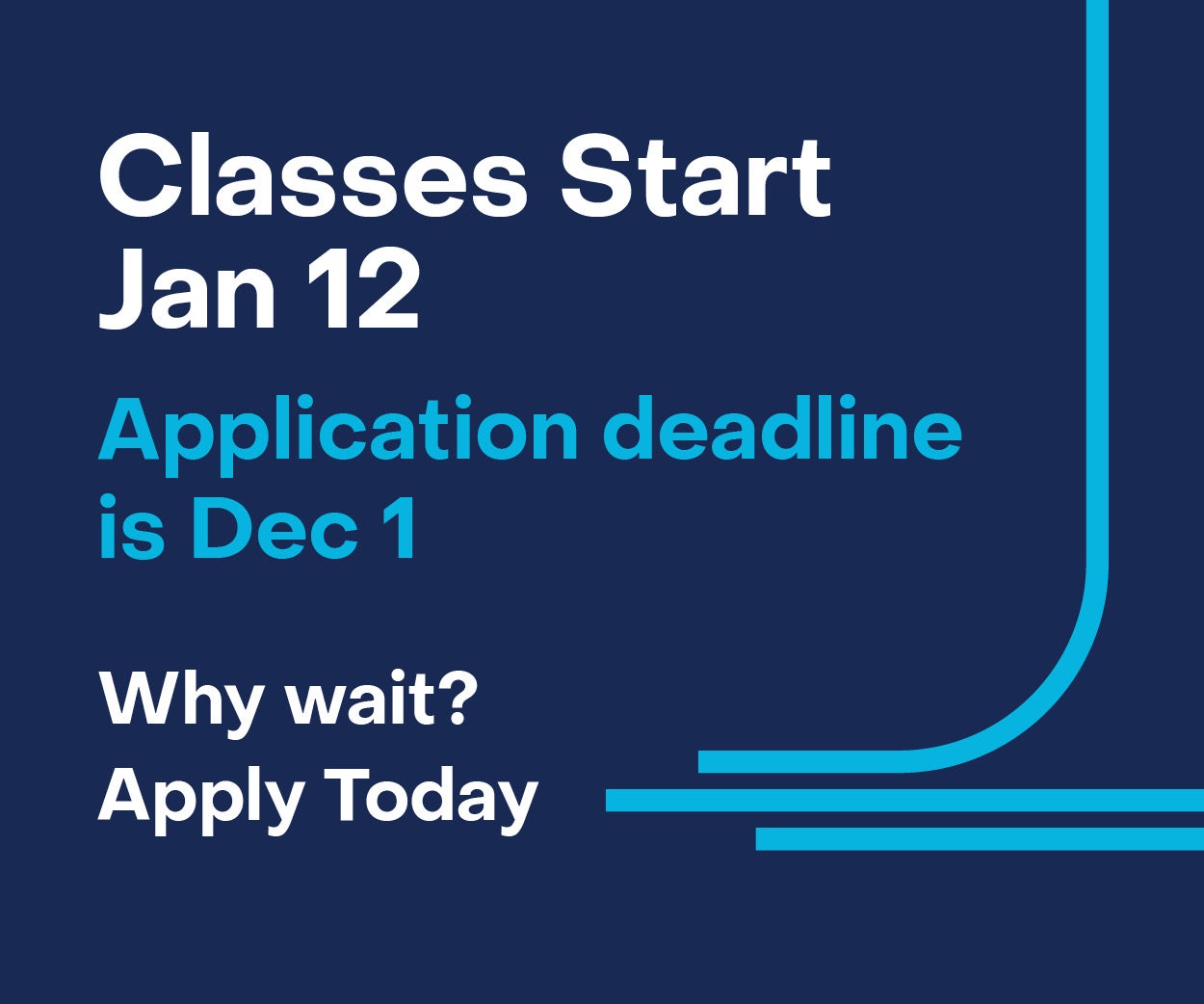 Classes Start Jan 12

Application deadline is Dec 1

Why wait? Apply Today